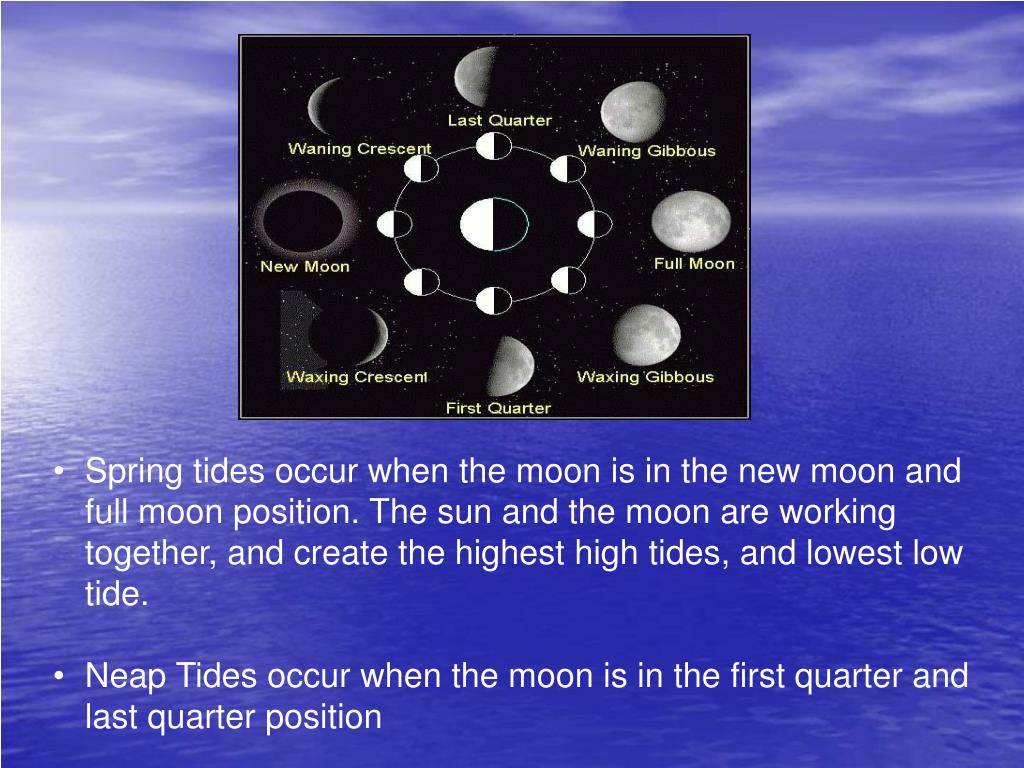 Last Quarter
Waning Crescent
Waning Gibbous
New Moon
Full Moon
Waxing Crescent
Waxing Gibbous
First Quarter

• Spring tides occur when the moon is in the new moon and full moon position. The sun and the moon are working together, and create the highest high tides, and lowest low tide.

• Neap Tides occur when the moon is in the first quarter and last quarter position